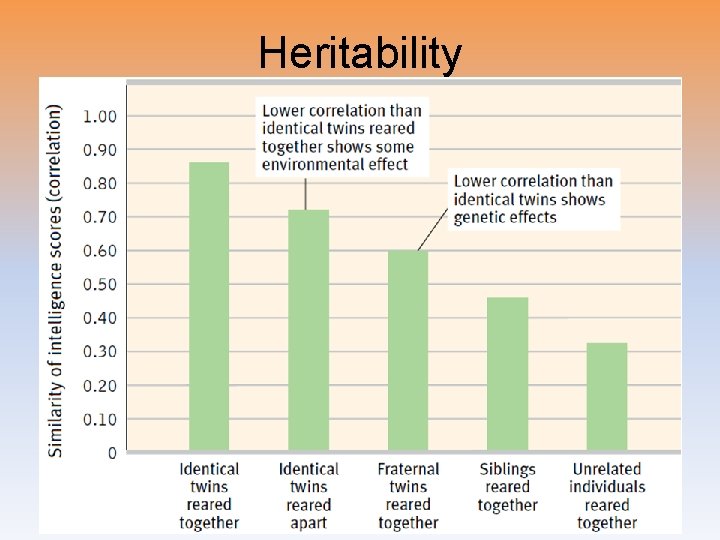 Heritability

Similarity of intelligence scores (correlation)

1.00
0.90
0.80
0.70
0.60
0.50
0.40
0.30
0.20
0.10
0

Lower correlation than identical twins reared together shows some environmental effect

Lower correlation than identical twins shows genetic effects

Identical twins reared together

Identical twins reared apart

Fraternal twins reared together

Siblings reared together

Unrelated individuals reared together